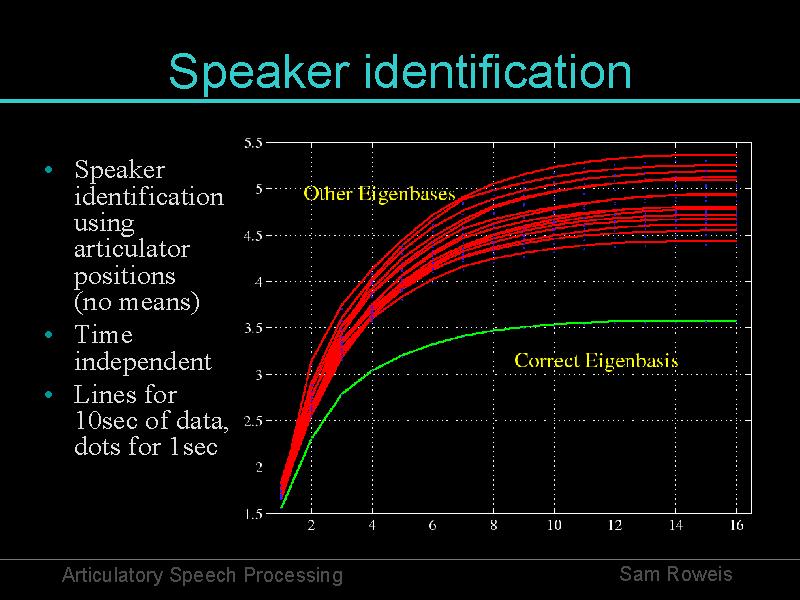 Speaker identification

• Speaker identification using articulator positions (no means)
• Time independent
• Lines for 10sec of data, dots for 1sec

5.5
5
4.5
4
3.5
3
2.5
2
1.5

Other Eigenbases

Correct Eigenbasis

2
4
6
8
10
12
14
16

Articulatory Speech Processing

Sam Roweis